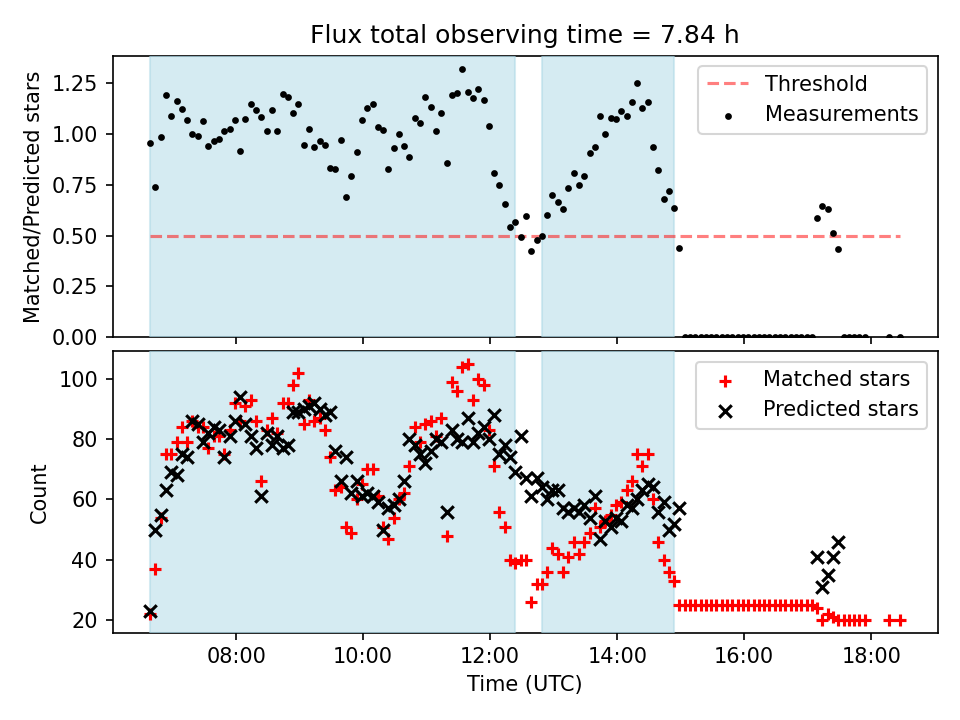 Flux total observing time = 7.84 h

Matched/Predicted stars

1.25
1.00
0.75
0.50
0.25
0.00

Threshold
Measurements

Count

100
80
60
40
20

Matched stars
Predicted stars

08:00
10:00
12:00
14:00
16:00
18:00

Time (UTC)